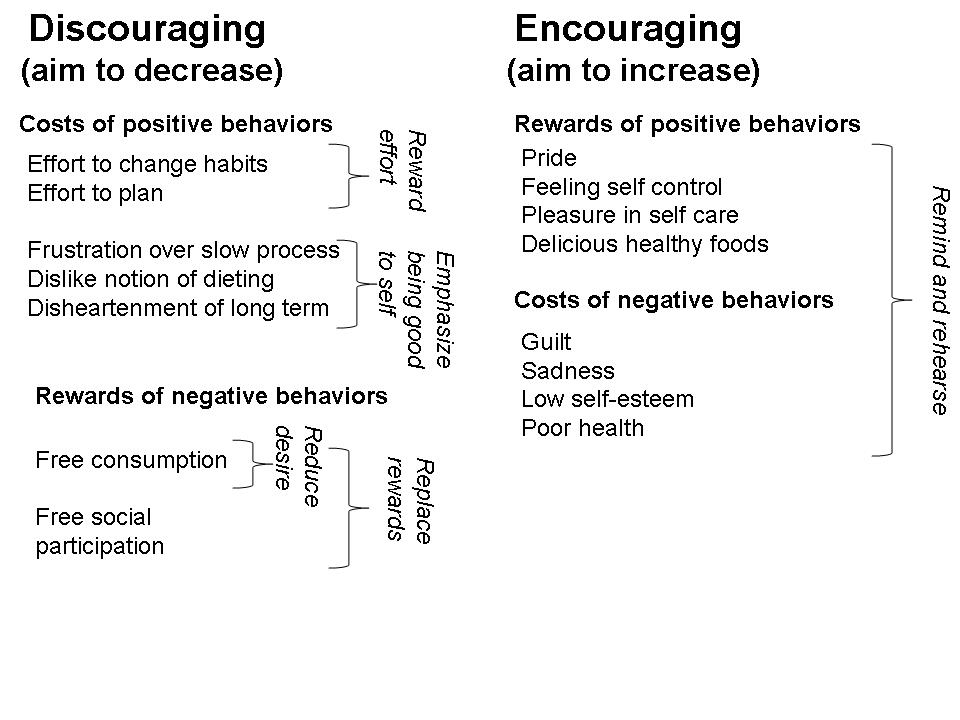 Discouraging
(aim to decrease)

Costs of positive behaviors

Effort to change habits
Effort to plan

Reward effort

Frustration over slow process
Dislike notion of dieting
Disheartenment of long term

Emphasize being good to self

Rewards of negative behaviors

Free consumption

Reduce desire

Free social participation

Replace rewards

Encouraging
(aim to increase)

Rewards of positive behaviors

Pride
Feeling self control
Pleasure in self care
Delicious healthy foods

Costs of negative behaviors

Guilt
Sadness
Low self-esteem
Poor health

Remind and rehearse